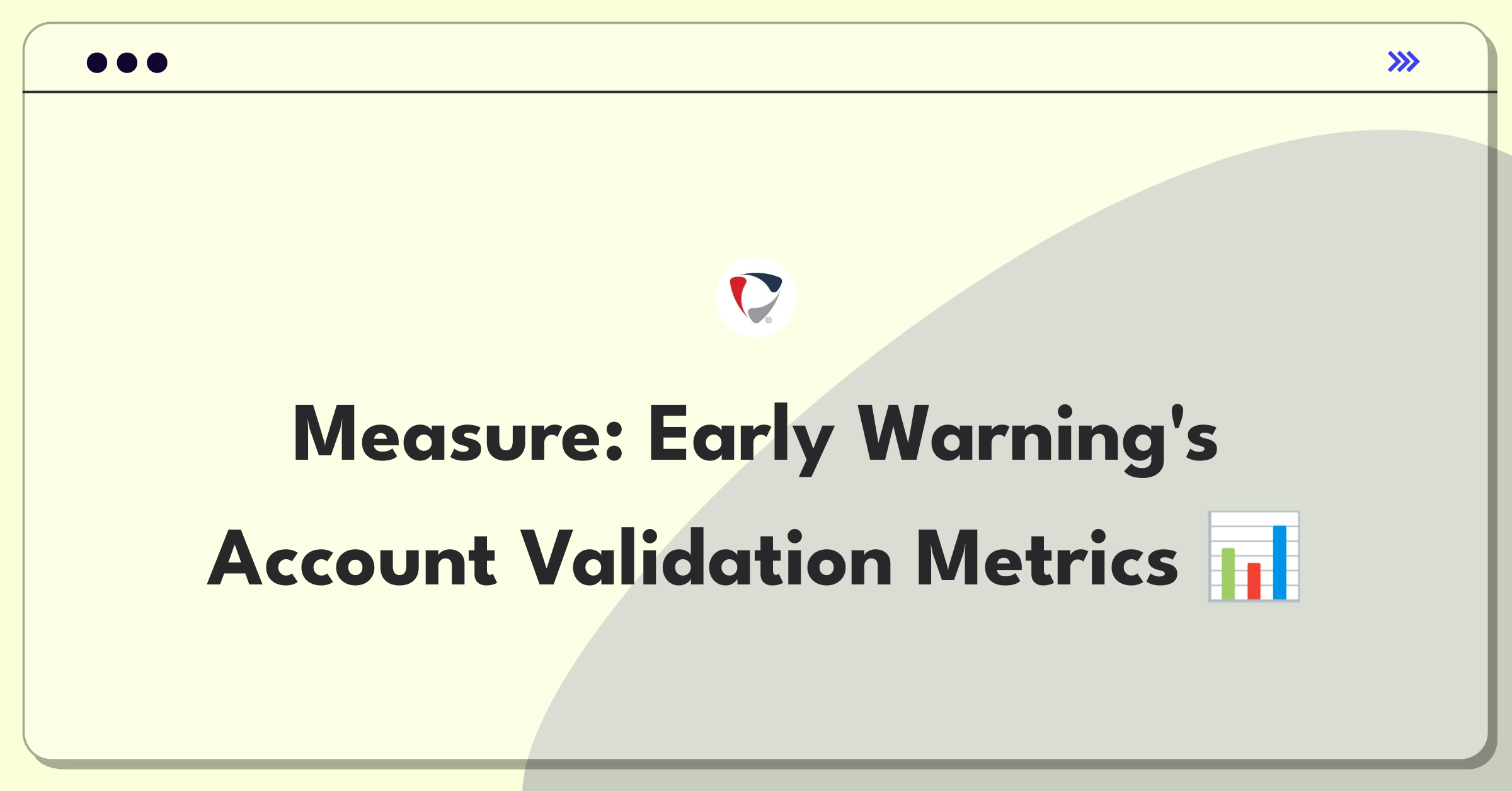 Measure: Early Warning's Account Validation Metrics 📊